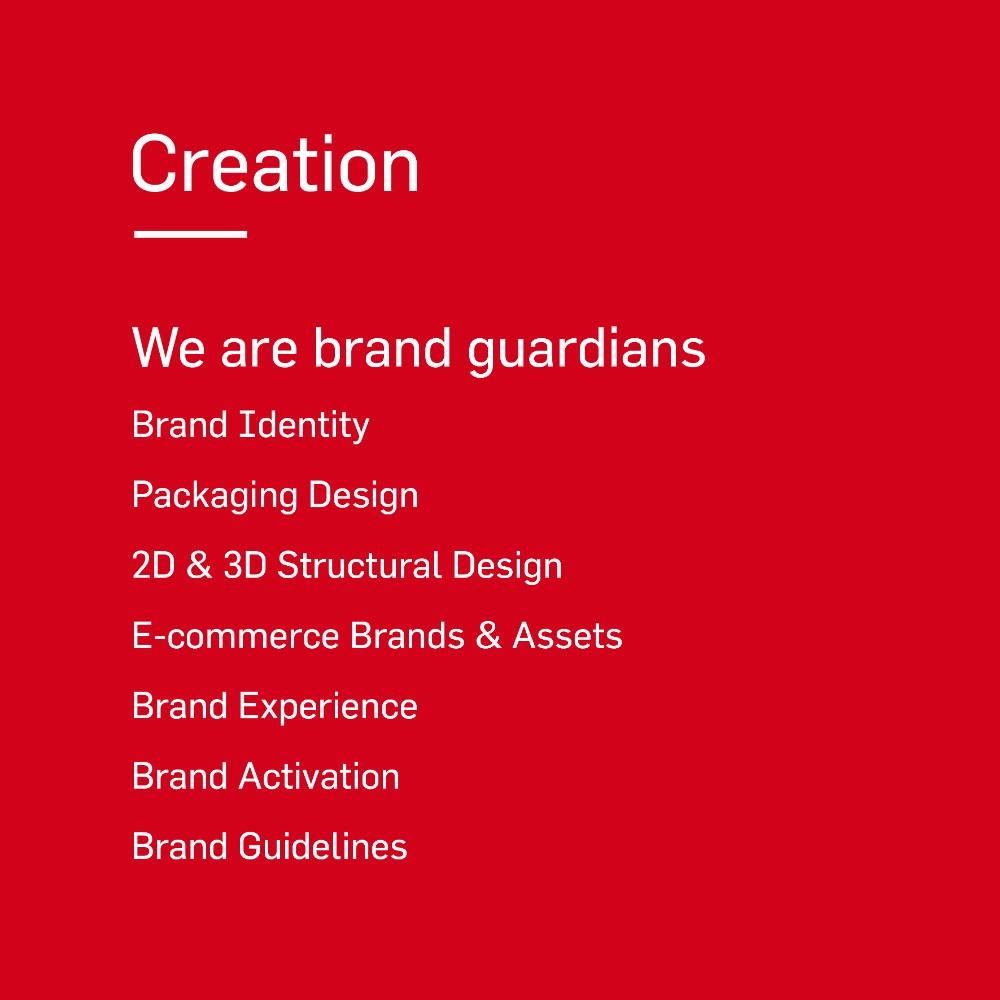 Creation

We are brand guardians

Brand Identity

Packaging Design

2D & 3D Structural Design

E-commerce Brands & Assets

Brand Experience

Brand Activation

Brand Guidelines